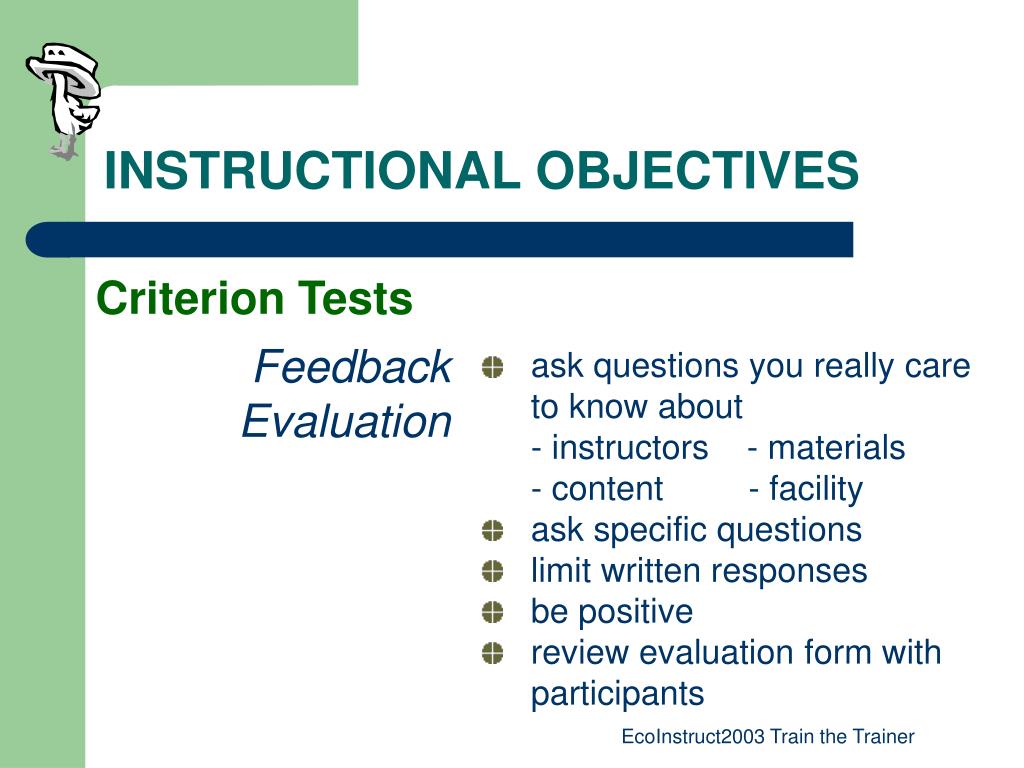 INSTRUCTIONAL OBJECTIVES

Criterion Tests

Feedback Evaluation

ask questions you really care to know about
- instructors - materials
- content - facility

ask specific questions

limit written responses

be positive

review evaluation form with participants

EcoInstruct2003 Train the Trainer